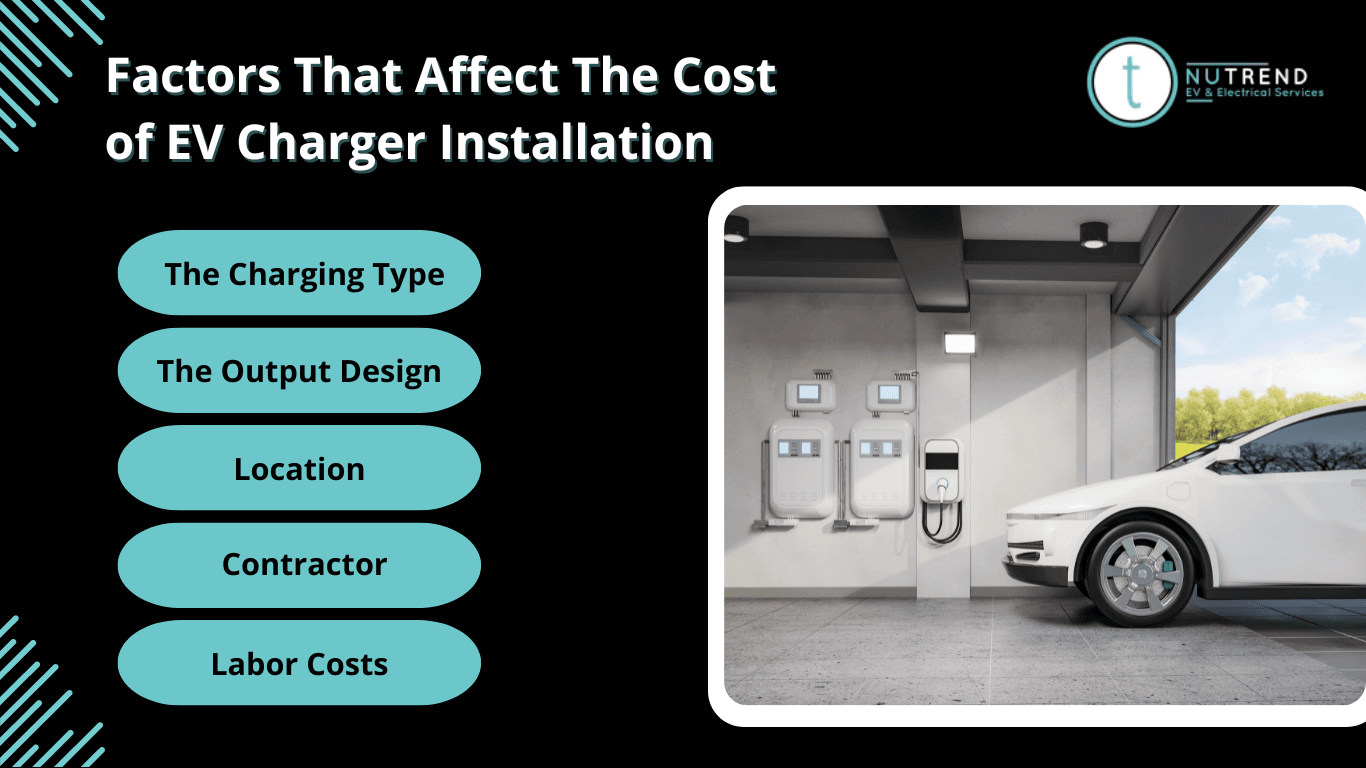 Factors That Affect The Cost of EV Charger Installation

t
NUTREND
EV & Electrical Services

The Charging Type

The Output Design

Location

Contractor

Labor Costs